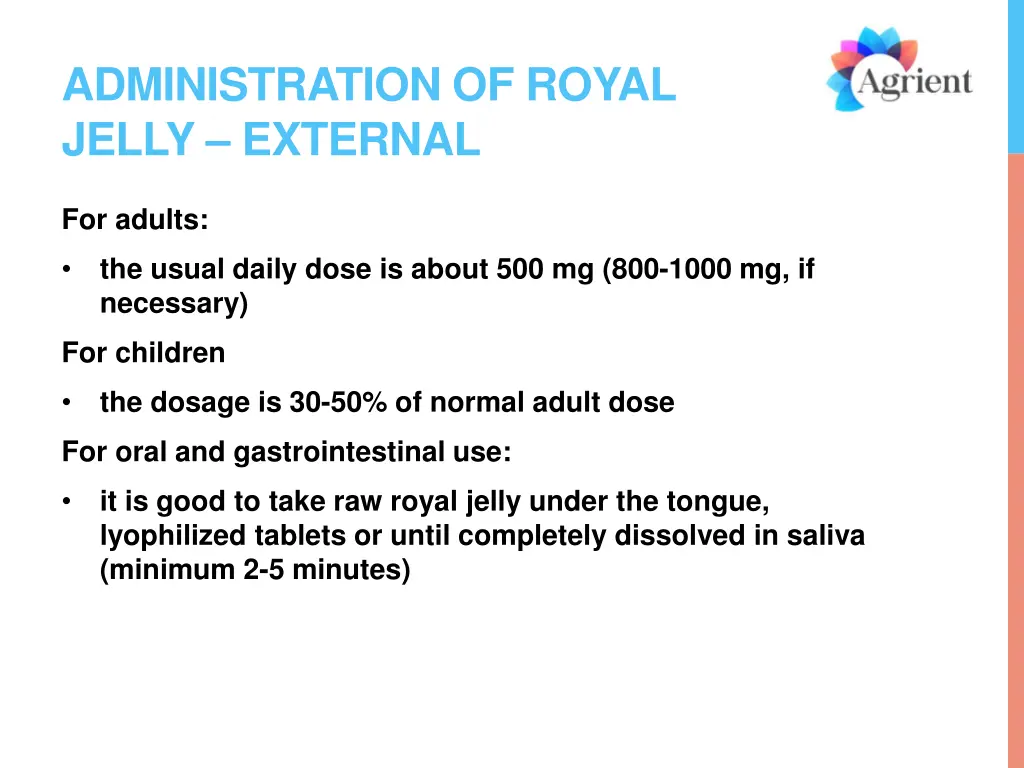 ADMINISTRATION OF ROYAL JELLY – EXTERNAL

Agrient

For adults:

• the usual daily dose is about 500 mg (800-1000 mg, if necessary)

For children

• the dosage is 30-50% of normal adult dose

For oral and gastrointestinal use:

• it is good to take raw royal jelly under the tongue, lyophilized tablets or until completely dissolved in saliva (minimum 2-5 minutes)